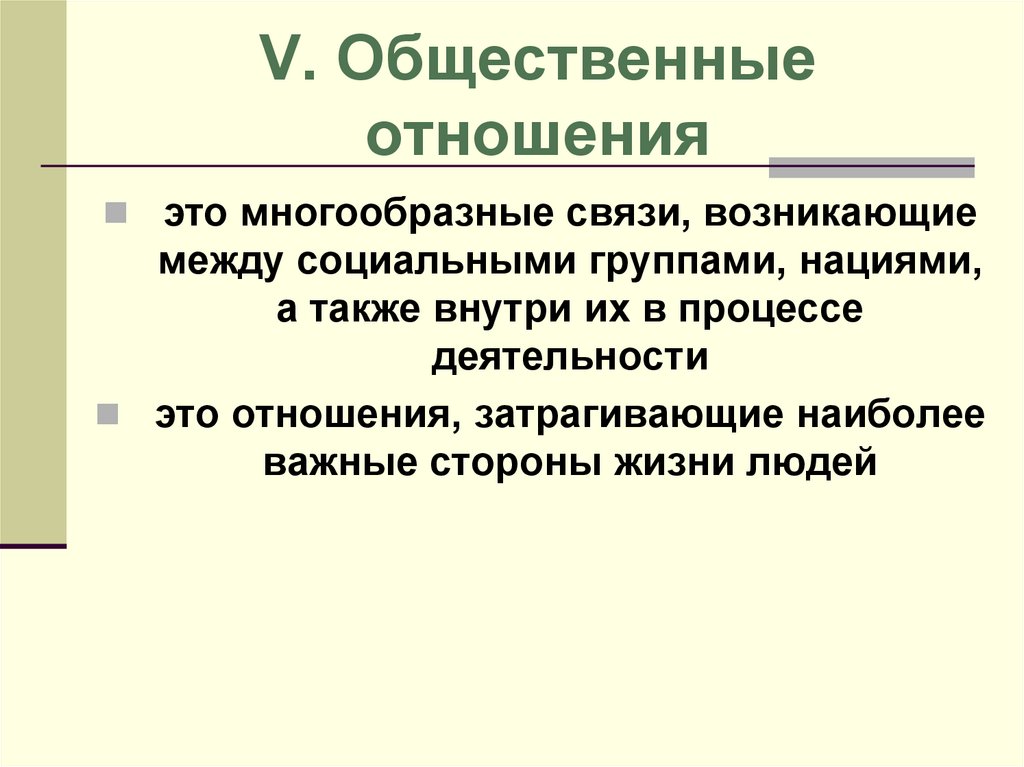 V. Общественные отношения

это многообразные связи, возникающие между социальными группами, нациями, а также внутри их в процессе деятельности

это отношения, затрагивающие наиболее важные стороны жизни людей